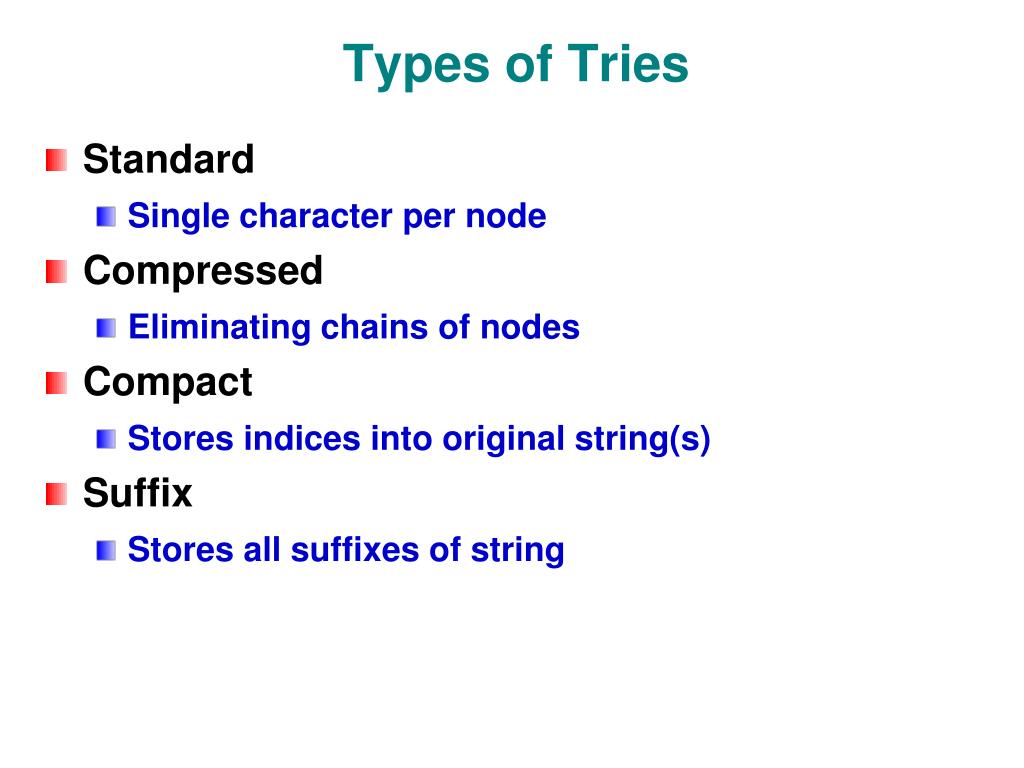 Types of Tries

Standard
Single character per node
Compressed
Eliminating chains of nodes
Compact
Stores indices into original string(s)
Suffix
Stores all suffixes of string